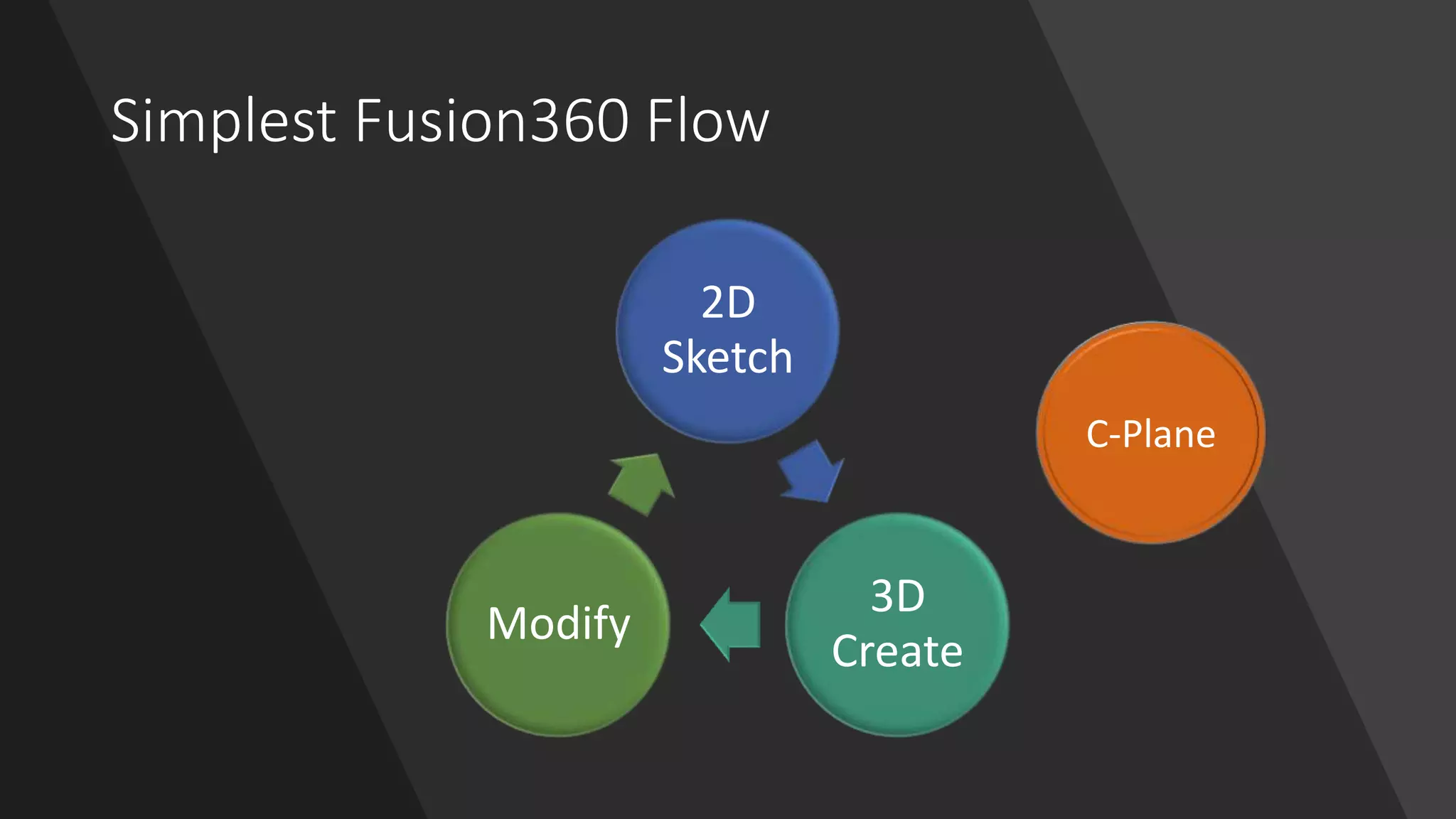 Simplest Fusion360 Flow

2D Sketch

3D Create

Modify

C-Plane